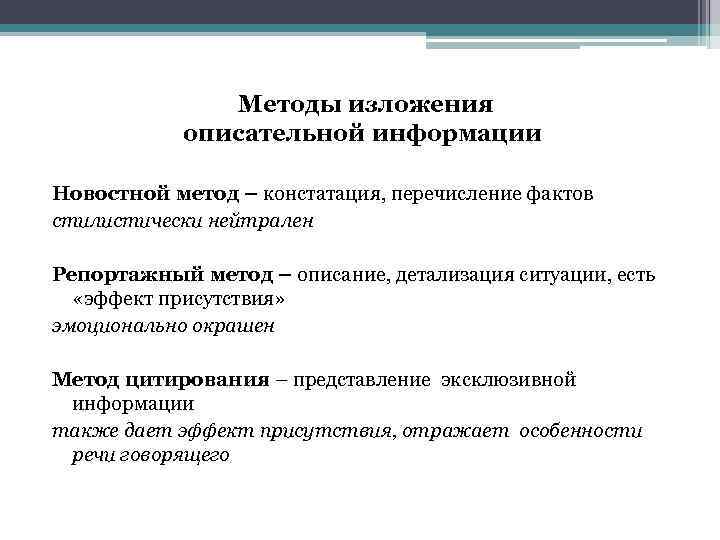 Методы изложения
описательной информации

Новостной метод – констатация, перечисление фактов
стилистически нейтрален

Репортажный метод – описание, детализация ситуации, есть «эффект присутствия»
эмоционально окрашен

Метод цитирования – представление эксклюзивной информации
также дает эффект присутствия, отражает особенности речи говорящего